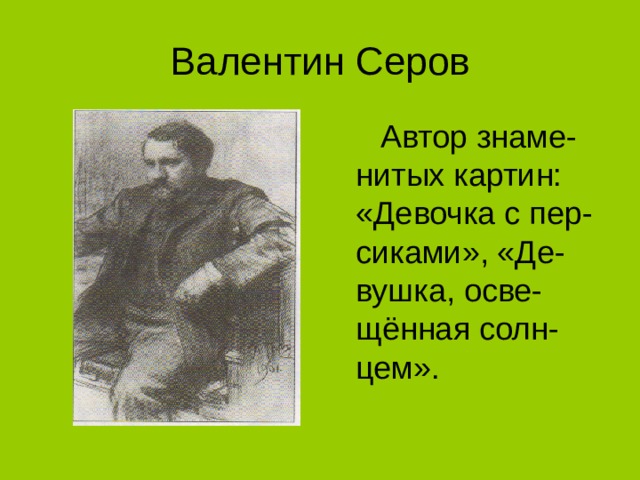 Валентин Серов

Автор знаменитых картин: «Девочка с персиками», «Девушка, освещённая солнцем».